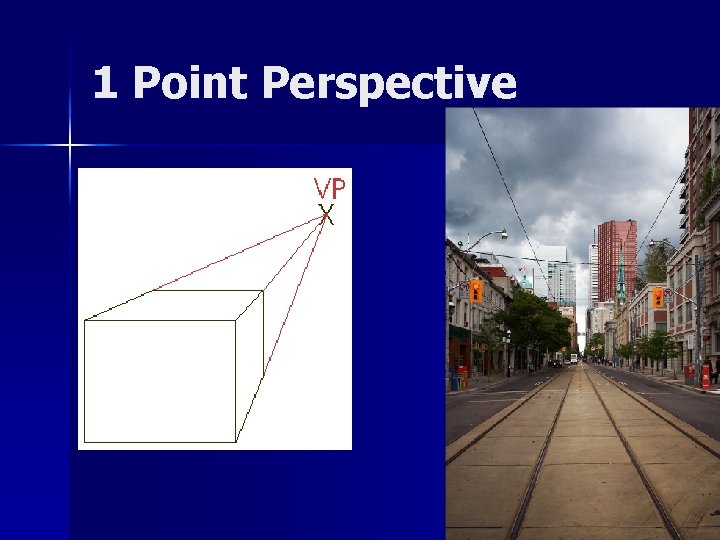 1 Point Perspective

VP
X